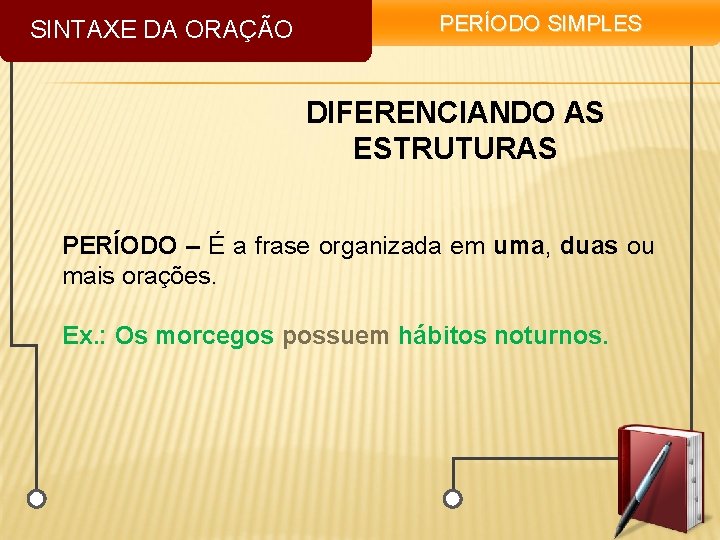 SINTAXE DA ORAÇÃO

PERÍODO SIMPLES

DIFERENCIANDO AS ESTRUTURAS

PERÍODO – É a frase organizada em uma, duas ou mais orações.

Ex.: Os morcegos possuem hábitos noturnos.